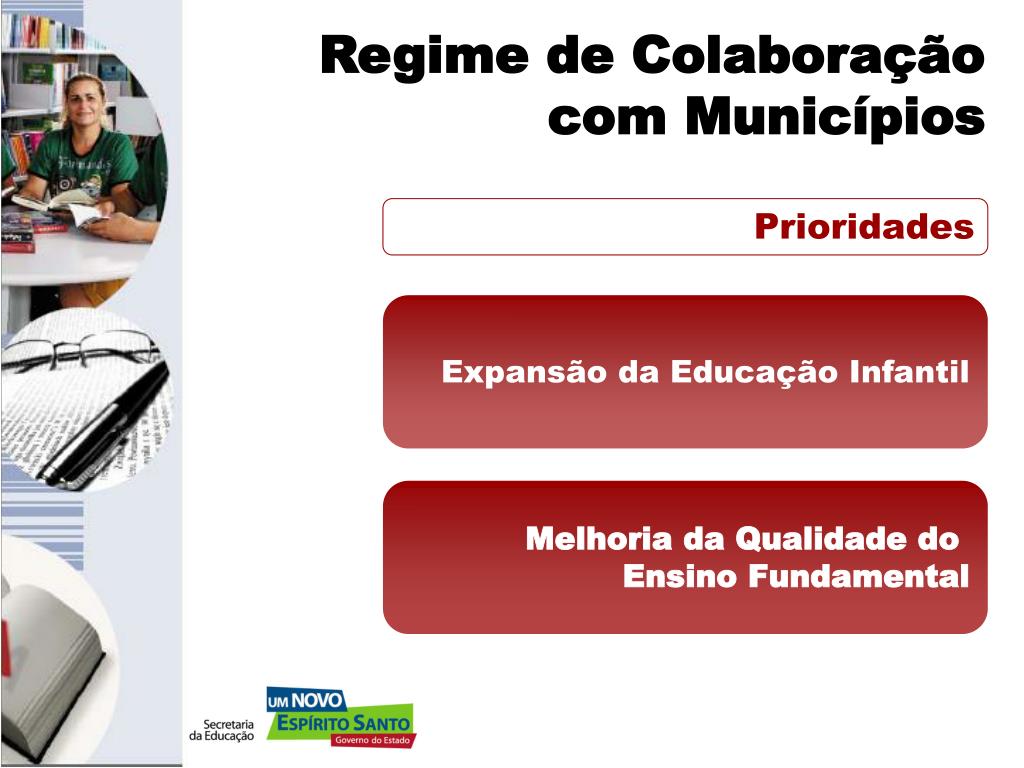 Regime de Colaboração com Municípios

Prioridades

Expansão da Educação Infantil

Melhoria da Qualidade do Ensino Fundamental

Secretaria da Educação

UM NOVO ESPÍRITO SANTO Governo do Estado